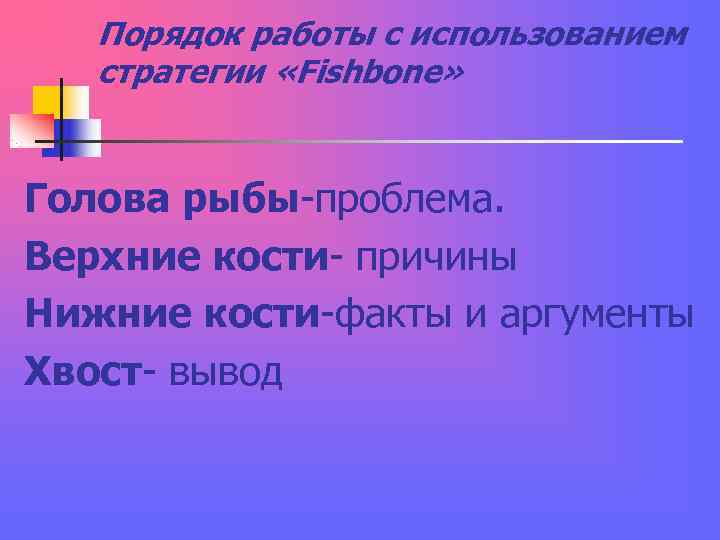 Порядок работы с использованием стратегии «Fishbone»

Голова рыбы-проблема.

Верхние кости- причины

Нижние кости-факты и аргументы

Хвост- вывод